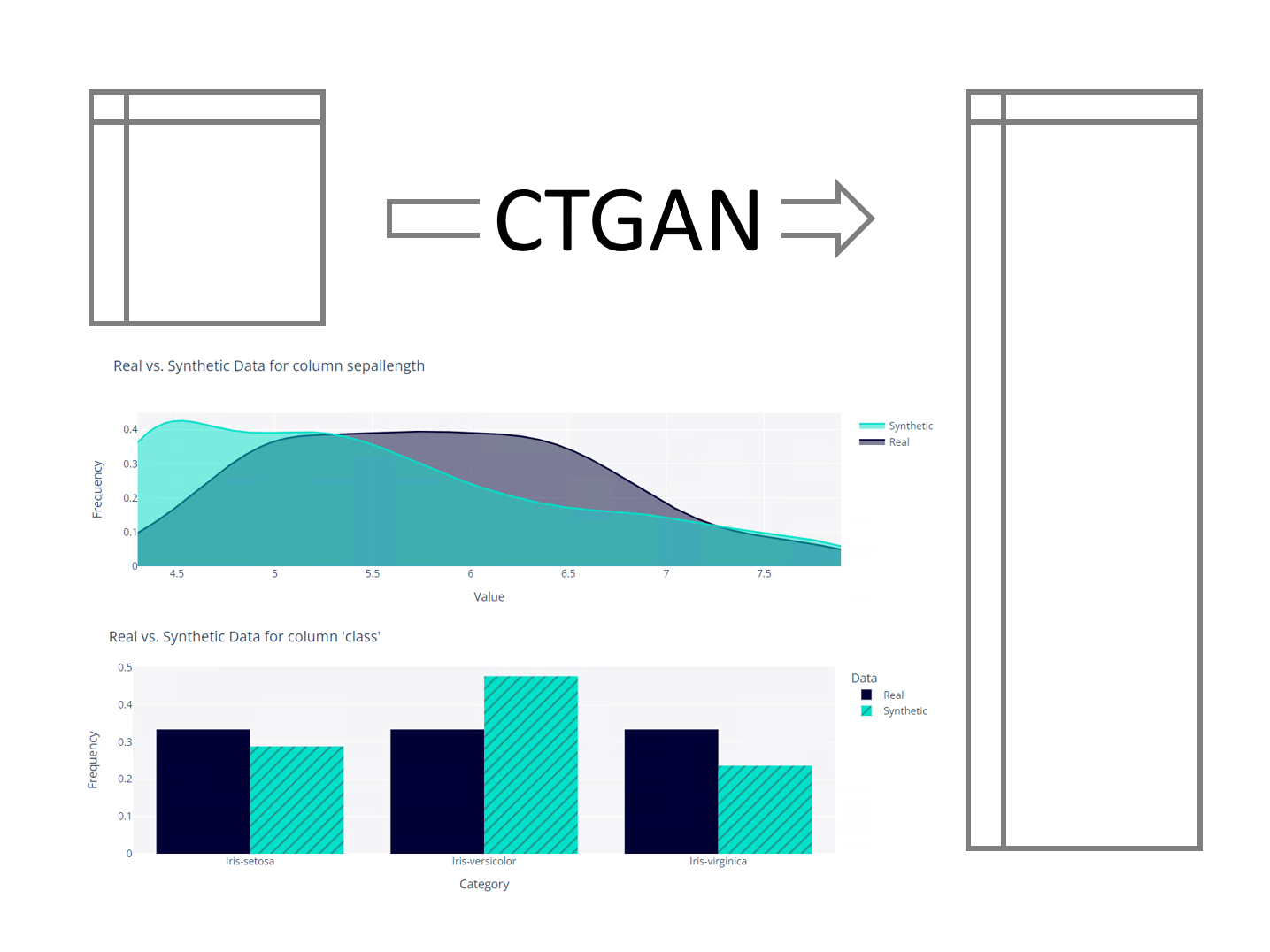 CTGAN

Real vs. Synthetic Data for column sepallength

Synthetic
Real

Frequency

0.4
0.3
0.2
0.1
0

4.5
5
5.5
6
6.5
7
7.5

Value

Real vs. Synthetic Data for column 'class'

Data
Real
Synthetic

Frequency

0.5
0.4
0.3
0.2
0.1
0

Iris-setosa
Iris-versicolor
Iris-virginica

Category